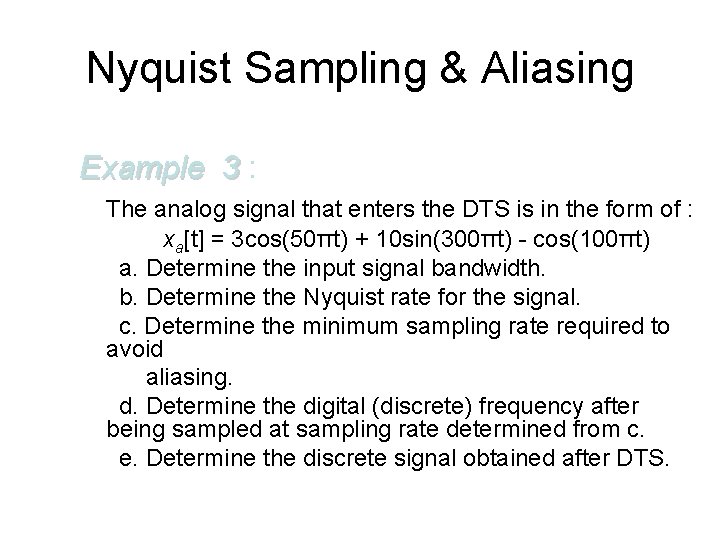 Nyquist Sampling & Aliasing

Example 3 :

The analog signal that enters the DTS is in the form of :

$x_a[t] = 3\cos(50\pi t) + 10\sin(300\pi t) - \cos(100\pi t)$

a. Determine the input signal bandwidth.

b. Determine the Nyquist rate for the signal.

c. Determine the minimum sampling rate required to avoid aliasing.

d. Determine the digital (discrete) frequency after being sampled at sampling rate determined from c.

e. Determine the discrete signal obtained after DTS.